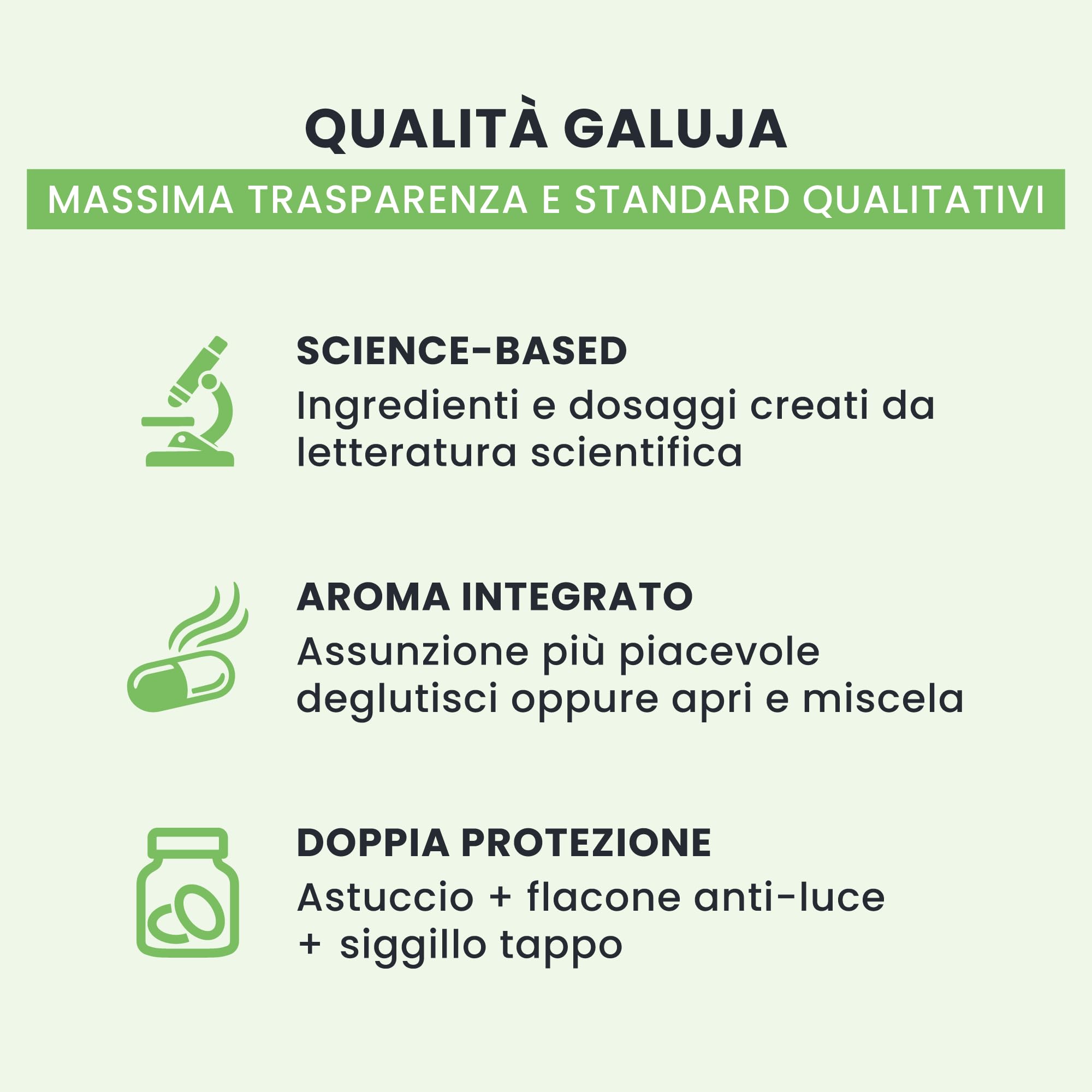 QUALITÀ GALUJA

MASSIMA TRASPARENZA E STANDARD QUALITATIVI

SCIENCE-BASED

Ingredienti e dosaggi creati da letteratura scientifica

AROMA INTEGRATO

Assunzione più piacevole deglutisci oppure apri e miscela

DOPPIA PROTEZIONE

Astuccio + flacone anti-luce + siggillo tappo